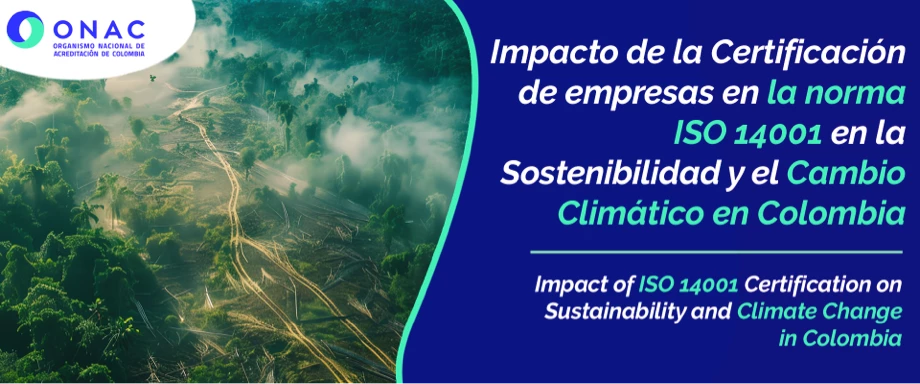 ONAC
ORGANISMO NACIONAL DE ACREDITACIÓN DE COLOMBIA

Impacto de la Certificación de empresas en la norma ISO 14001 en la Sostenibilidad y el Cambio Climático en Colombia

Impact of ISO 14001 Certification on Sustainability and Climate Change in Colombia